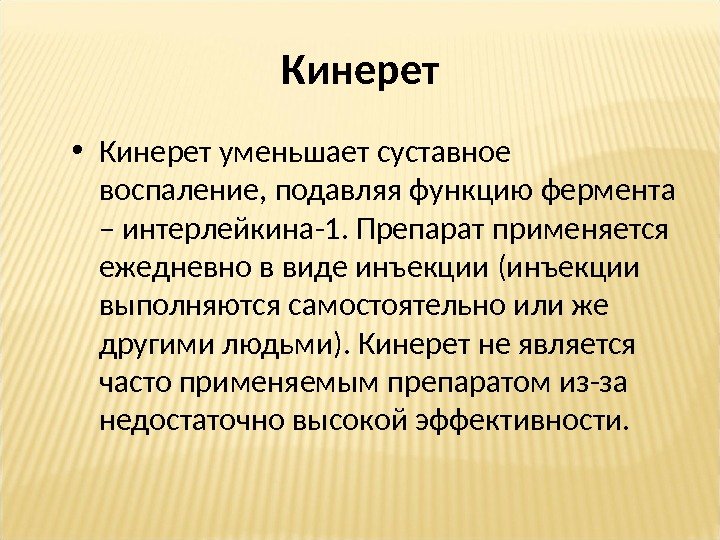 Кинерет

• Кинерет уменьшает суставное воспаление, подавляя функцию фермента – интерлейкина-1. Препарат применяется ежедневно в виде инъекции (инъекции выполняются самостоятельно или же другими людьми). Кинерет не является часто применяемым препаратом из-за недостаточно высокой эффективности.